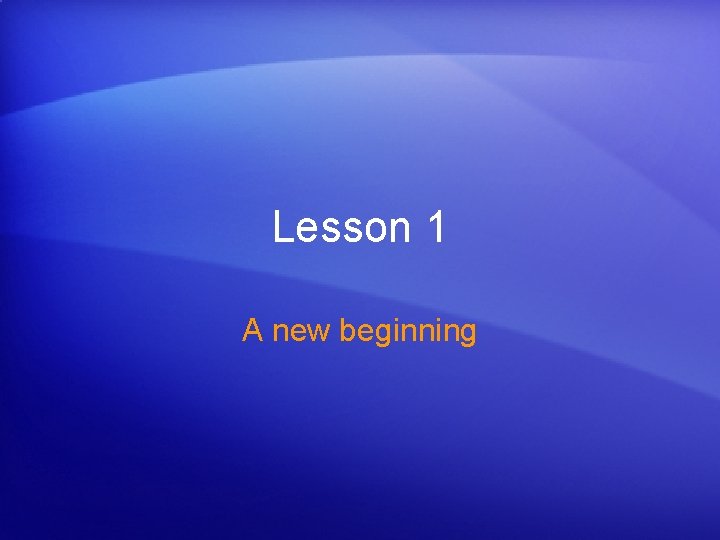 Lesson 1

A new beginning